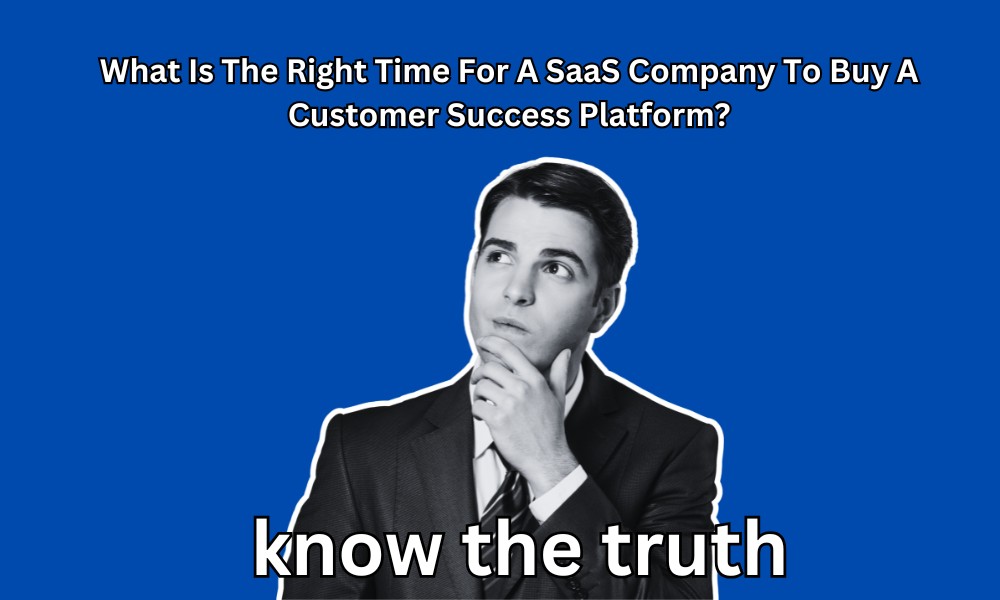 What Is The Right Time For A SaaS Company To Buy A Customer Success Platform?

know the truth